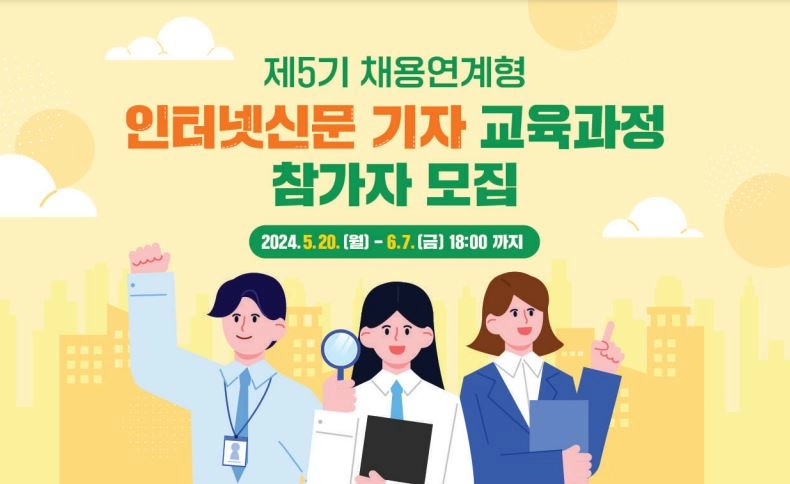 제5기 채용연계형
인터넷신문 기자 교육과정
참가자 모집

2024. 5. 20. (월) - 6. 7. (금) 18:00 까지